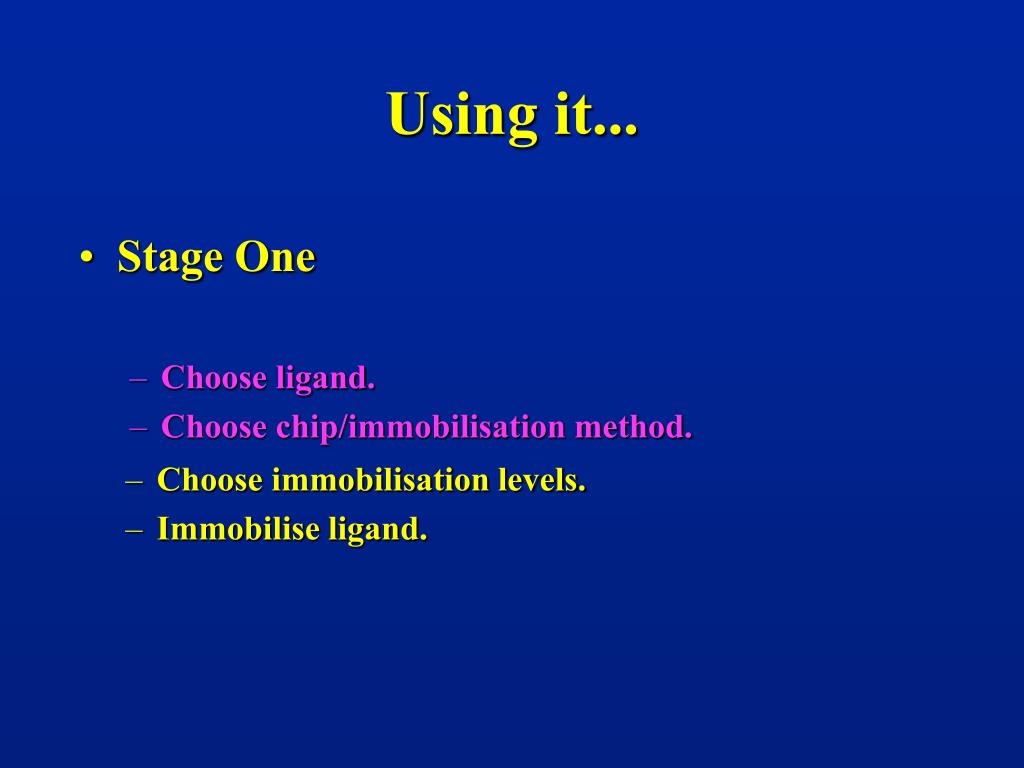 Using it...

• Stage One

– Choose ligand.
– Choose chip/immobilisation method.
– Choose immobilisation levels.
– Immobilise ligand.